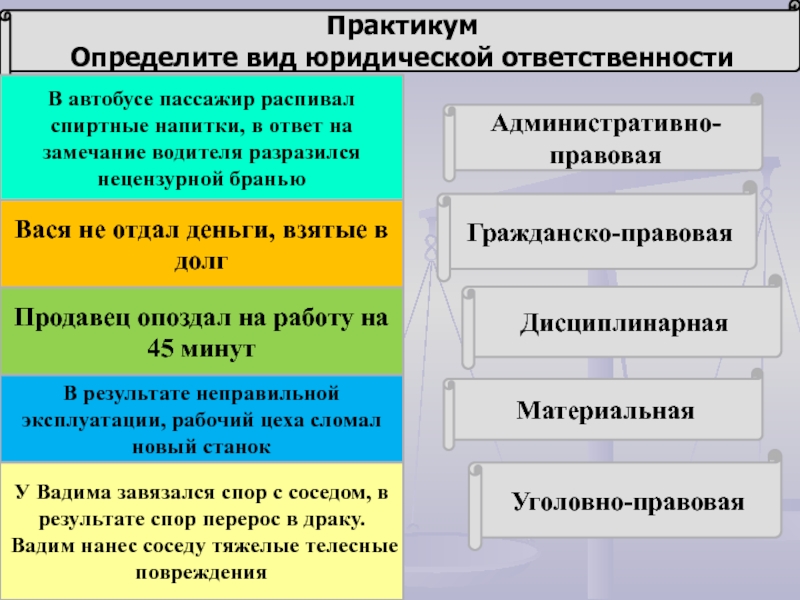 Практикум
Определите вид юридической ответственности

В автобусе пассажир распивал спиртные напитки, в ответ на замечание водителя разразился нецензурной бранью

Вася не отдал деньги, взятые в долг

Продавец опоздал на работу на 45 минут

В результате неправильной эксплуатации, рабочий цеха сломал новый станок

У Вадима завязался спор с соседом, в результате спор перерос в драку. Вадим нанес соседу тяжелые телесные повреждения

Административно-правовая

Гражданско-правовая

Дисциплинарная

Материальная

Уголовно-правовая